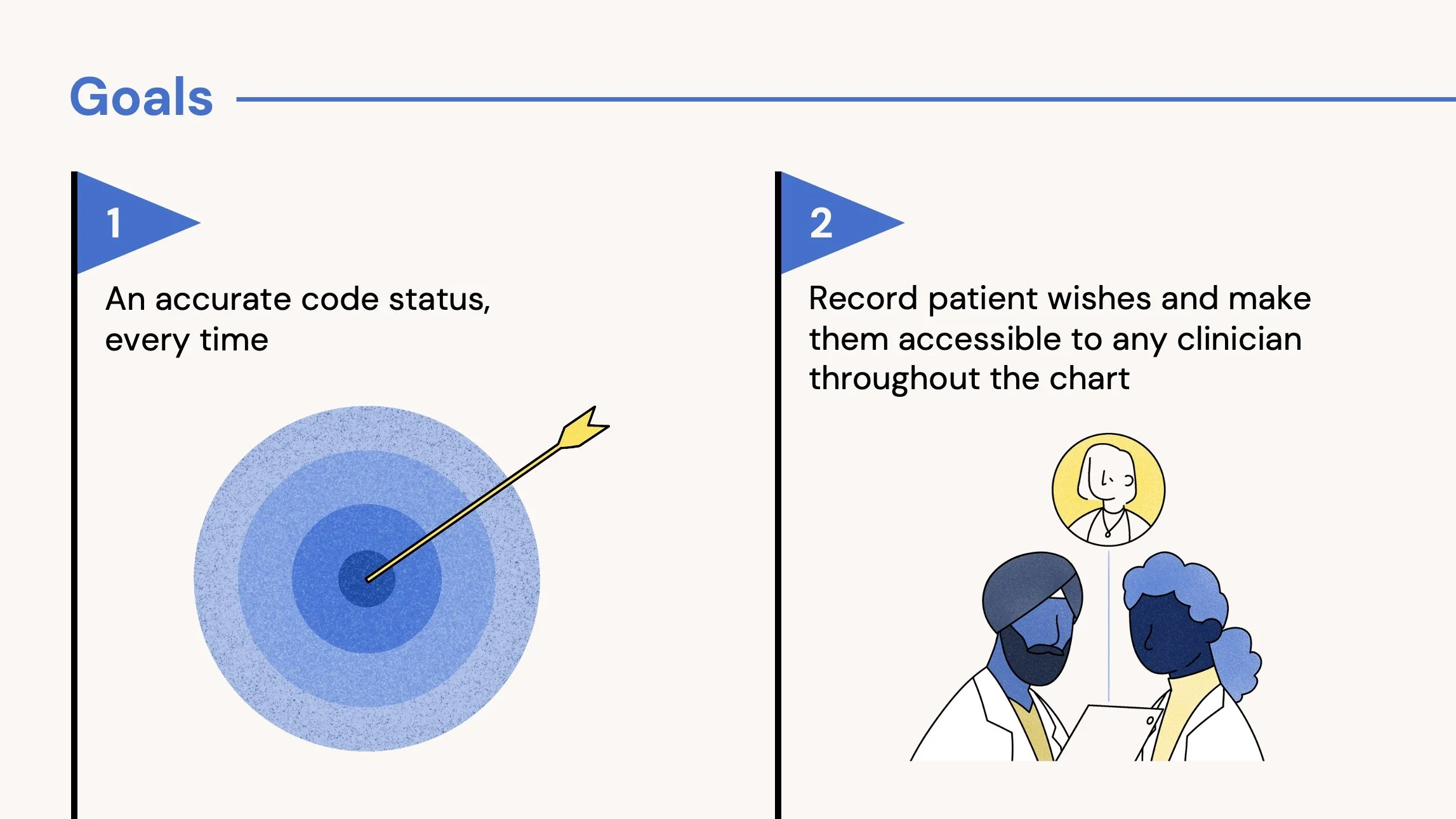 Goals

1

An accurate code status, every time

2

Record patient wishes and make them accessible to any clinician throughout the chart